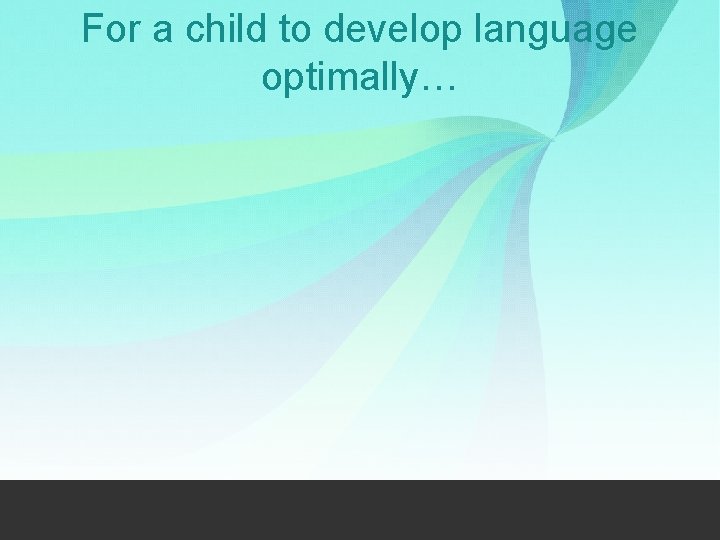 For a child to develop language optimally…